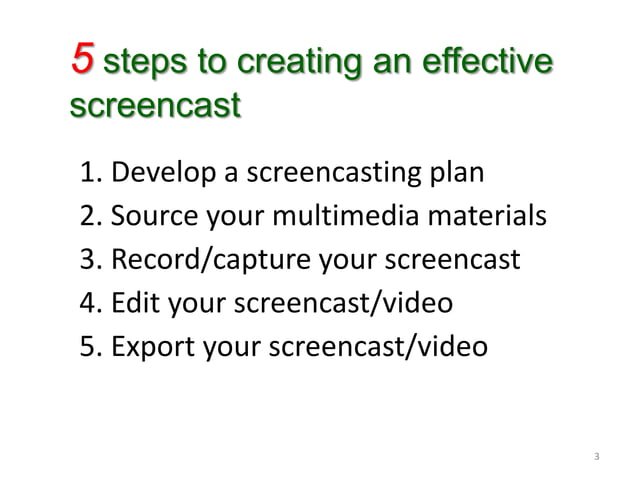 5 steps to creating an effective screencast

1. Develop a screencasting plan
2. Source your multimedia materials
3. Record/capture your screencast
4. Edit your screencast/video
5. Export your screencast/video

3